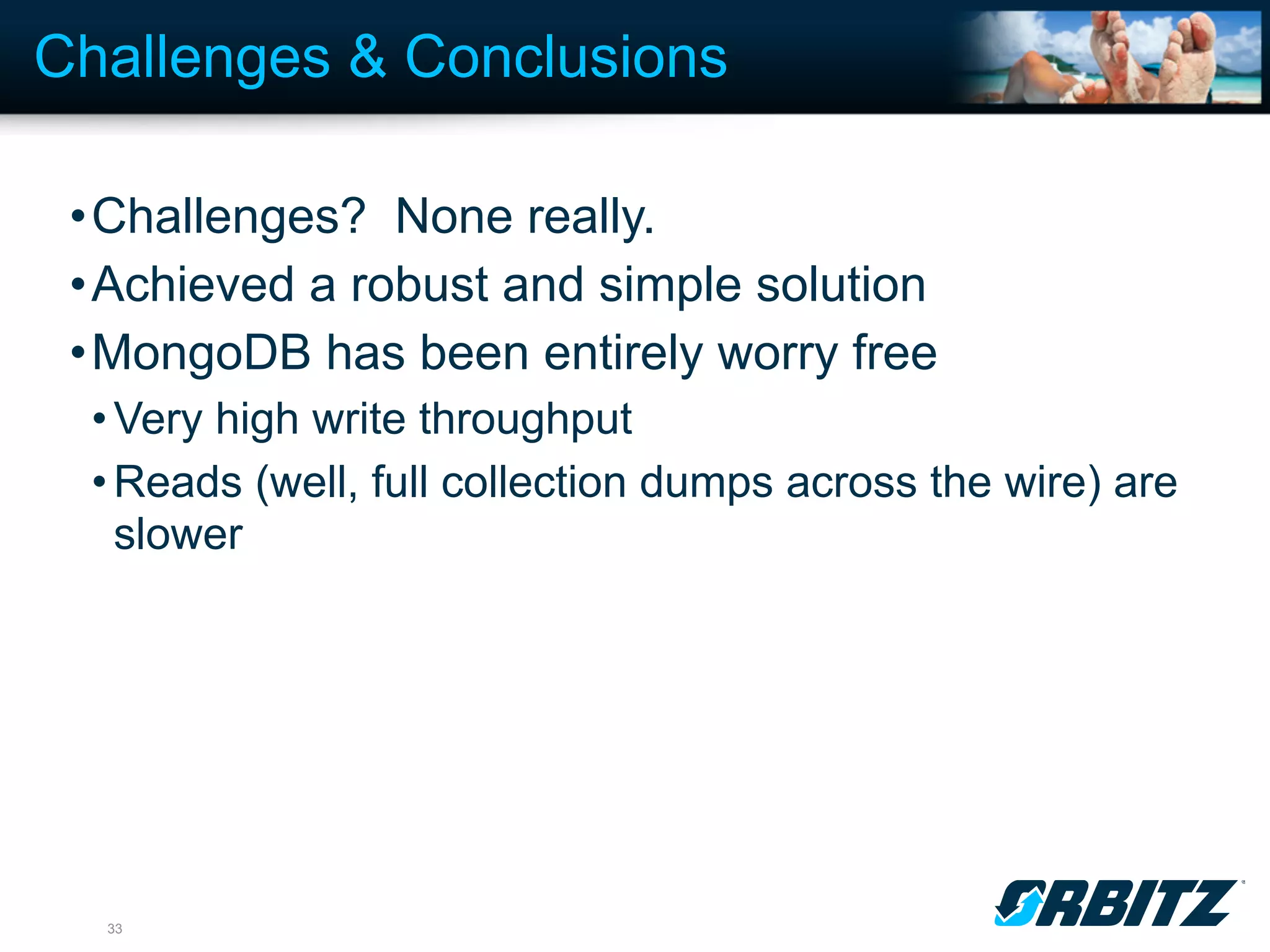 Challenges & Conclusions

• Challenges? None really.
• Achieved a robust and simple solution
• MongoDB has been entirely worry free
  • Very high write throughput
  • Reads (well, full collection dumps across the wire) are slower

33

ORBITZ